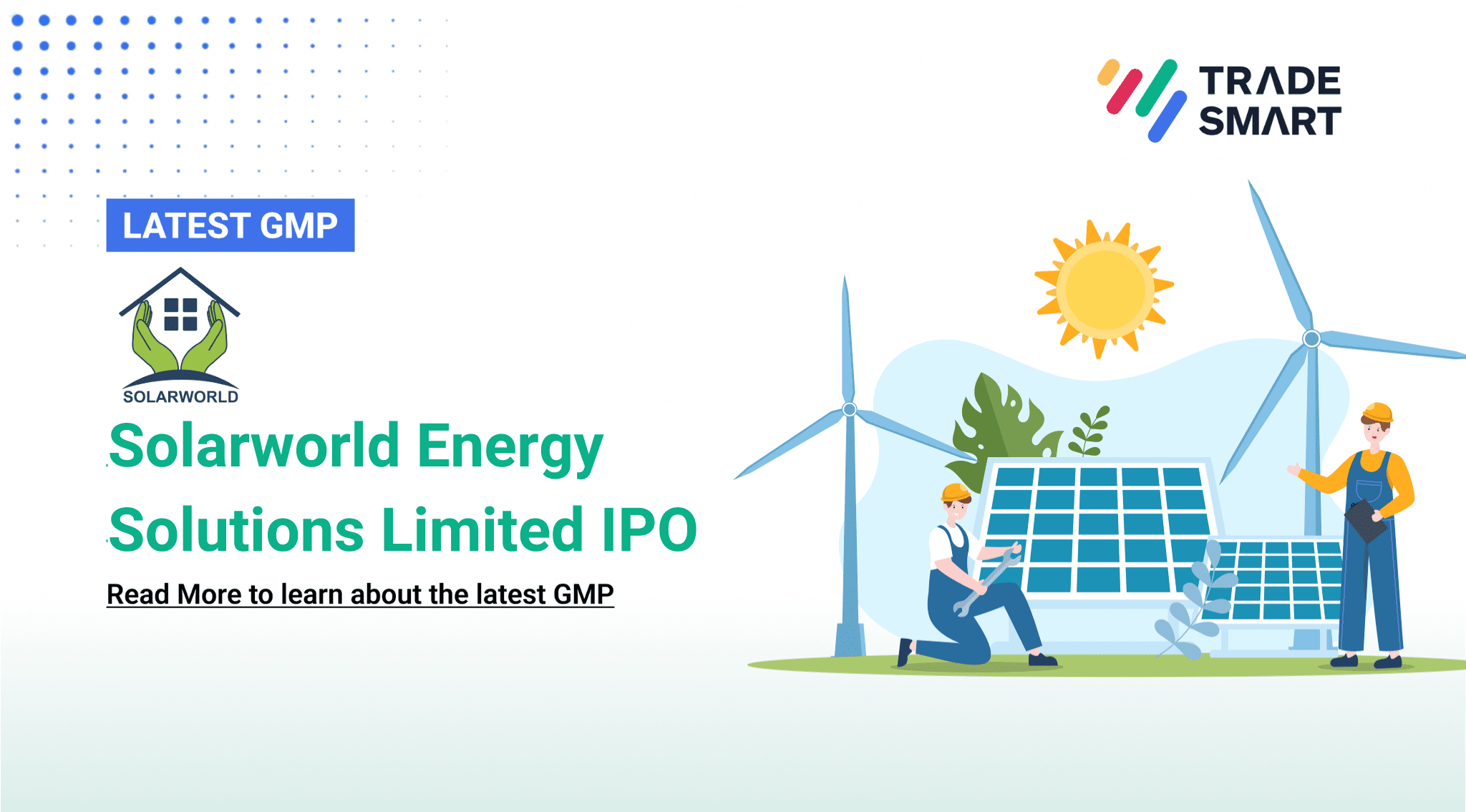 TRADE SMART

LATEST GMP

SOLARWORLD

Solarworld Energy Solutions Limited IPO

Read More to learn about the latest GMP